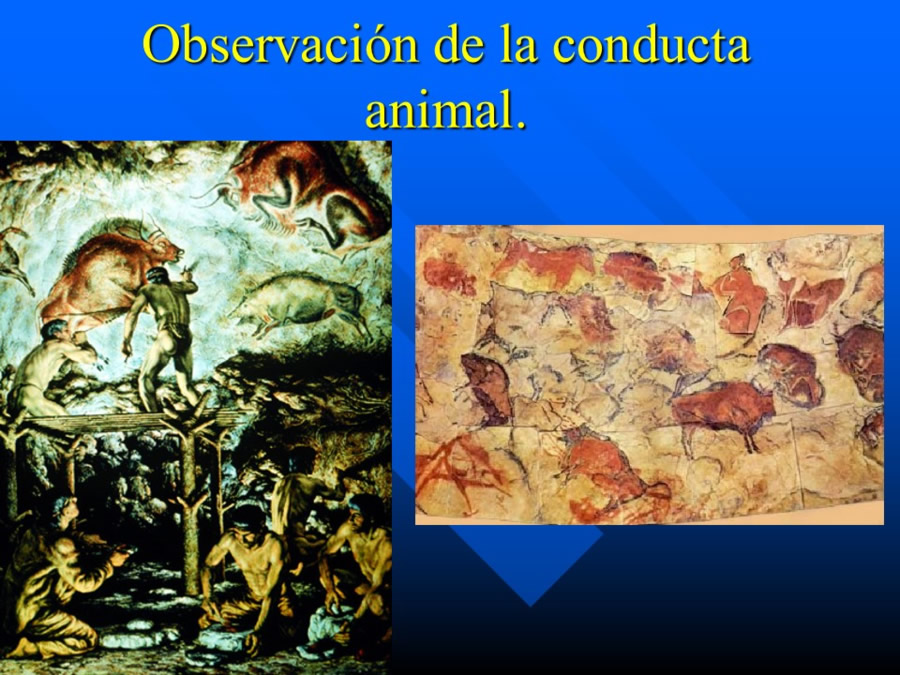 Observación de la conducta animal.